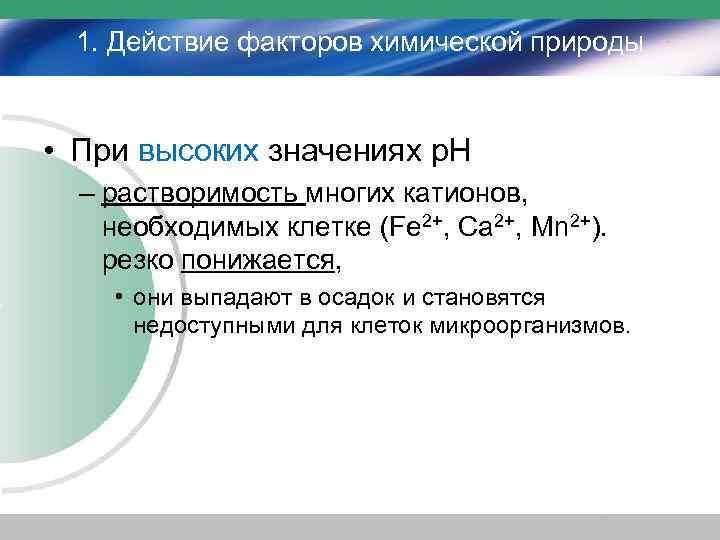 1. Действие факторов химической природы

• При высоких значениях pH

– растворимость многих катионов, необходимых клетке ($Fe^{2+}$, $Ca^{2+}$, $Mn^{2+}$). резко понижается,

• они выпадают в осадок и становятся недоступными для клеток микроорганизмов.